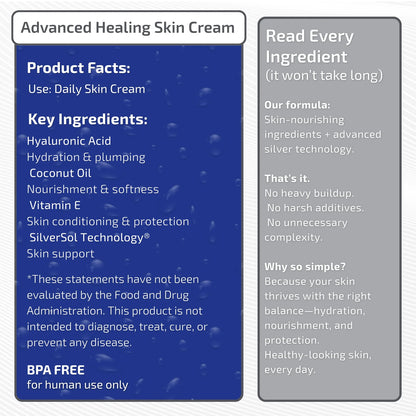 Advanced Healing Skin Cream

Product Facts:
Use: Daily Skin Cream

Key Ingredients:
Hyaluronic Acid
Hydration & plumping
Coconut Oil
Nourishment & softness
Vitamin E
Skin conditioning & protection
SilverSol Technology®
Skin support

*These statements have not been evaluated by the Food and Drug Administration. This product is not intended to diagnose, treat, cure, or prevent any disease.

BPA FREE
for human use only

Read Every Ingredient
(it won't take long)

Our formula:
Skin-nourishing ingredients + advanced silver technology.

That's it.
No heavy buildup.
No harsh additives.
No unnecessary complexity.

Why so simple?
Because your skin thrives with the right balance—hydration, nourishment, and protection.
Healthy-looking skin, every day.